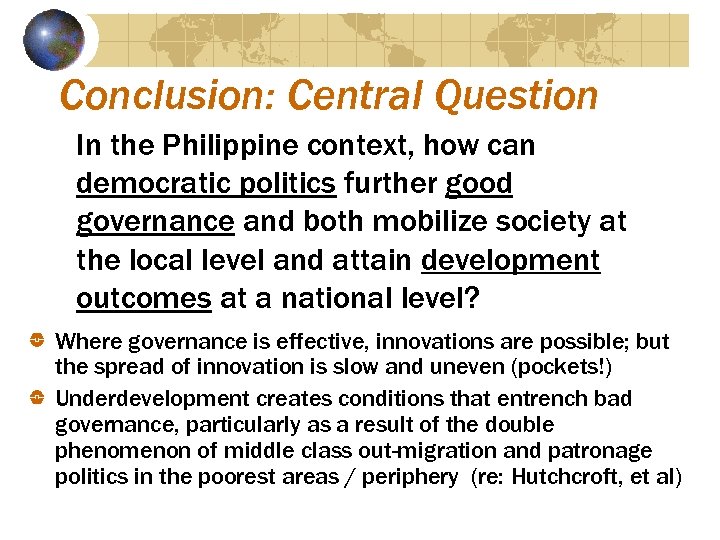 Conclusion: Central Question

In the Philippine context, how can democratic politics further good governance and both mobilize society at the local level and attain development outcomes at a national level?

Where governance is effective, innovations are possible; but the spread of innovation is slow and uneven (pockets!)

Underdevelopment creates conditions that entrench bad governance, particularly as a result of the double phenomenon of middle class out-migration and patronage politics in the poorest areas / periphery (re: Hutchcroft, et al)